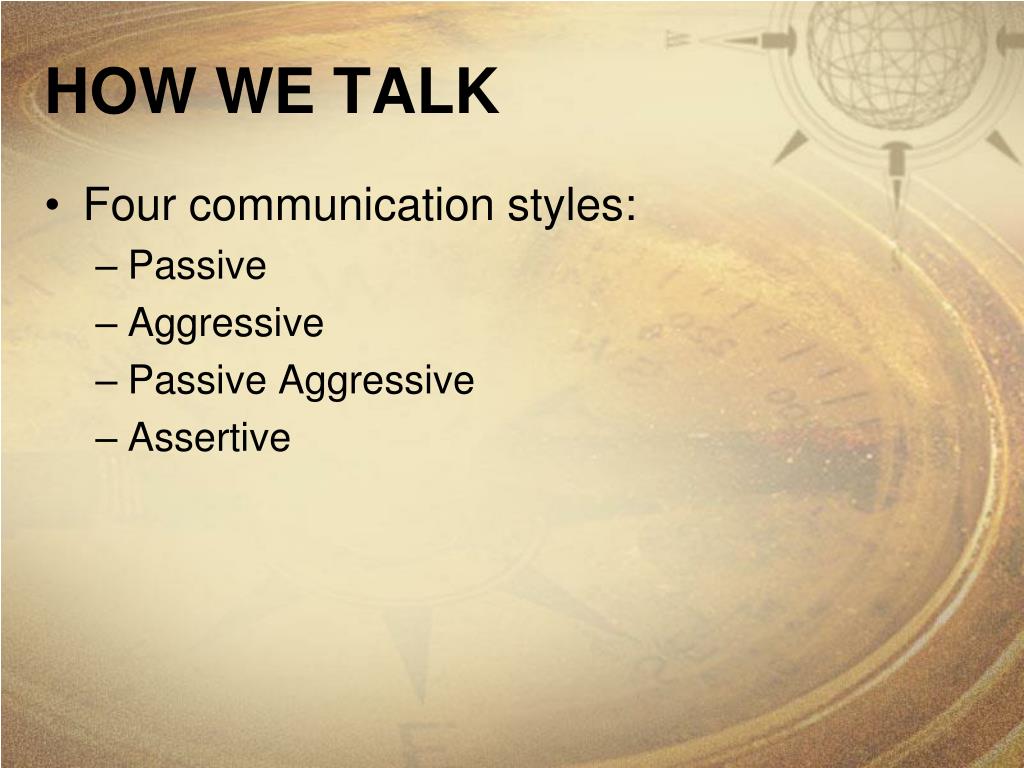 HOW WE TALK

• Four communication styles:
  – Passive
  – Aggressive
  – Passive Aggressive
  – Assertive